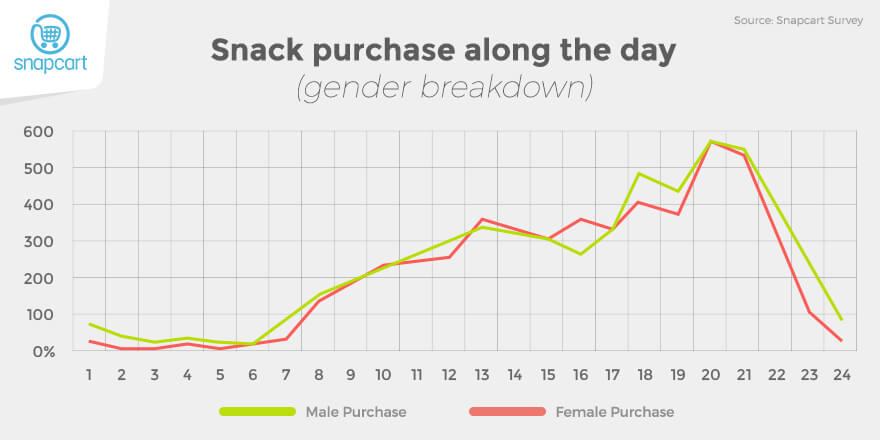 snapcart

Source: Snapcart Survey

Snack purchase along the day
(gender breakdown)

600
500
400
300
200
100
0%

1 2 3 4 5 6 7 8 9 10 11 12 13 14 15 16 17 18 19 20 21 22 23 24

Male Purchase
Female Purchase